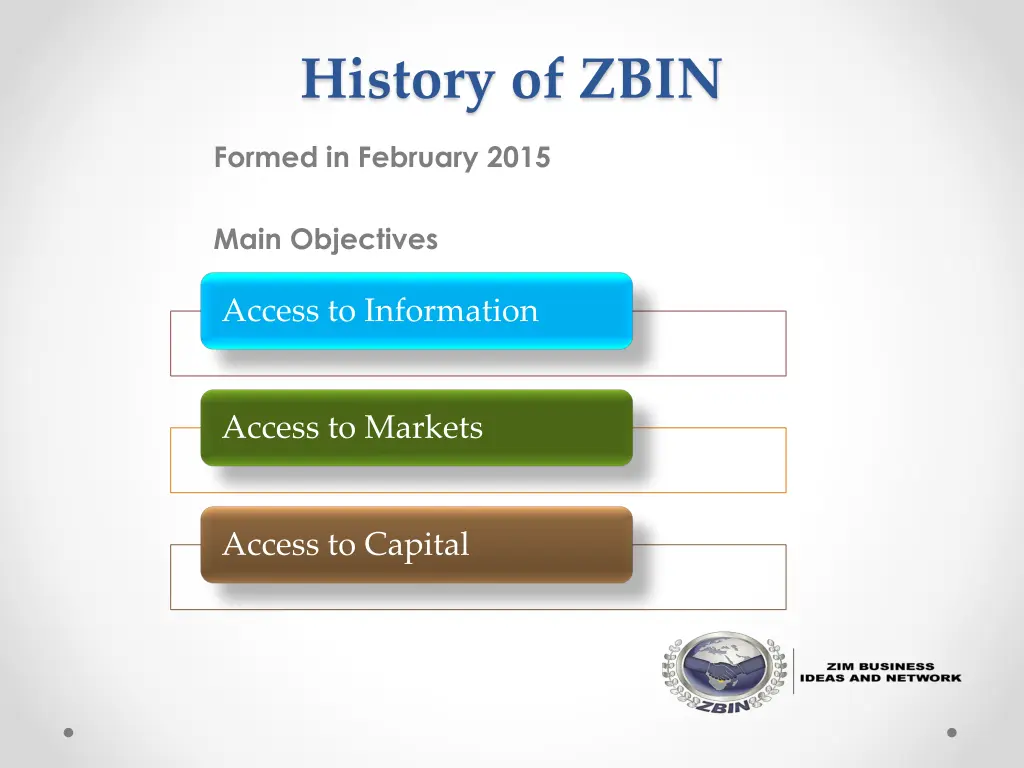 History of ZBIN

Formed in February 2015

Main Objectives

Access to Information

Access to Markets

Access to Capital

ZBIN

ZIM BUSINESS IDEAS AND NETWORK